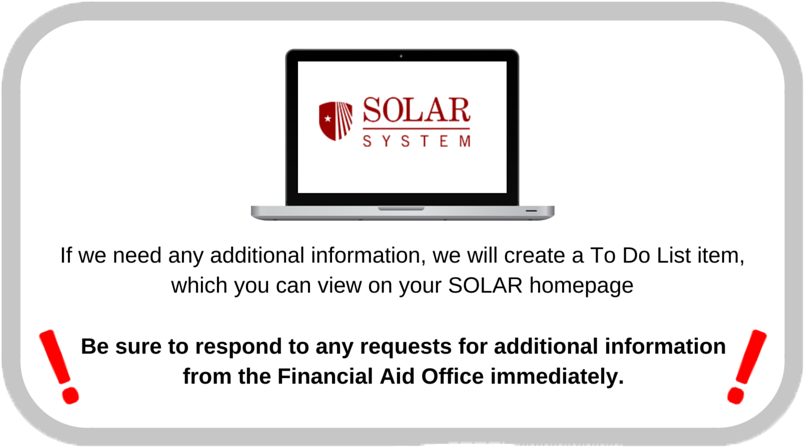 SOLAR
SYSTEM

If we need any additional information, we will create a To Do List item, which you can view on your SOLAR homepage

!

Be sure to respond to any requests for additional information from the Financial Aid Office immediately.

!